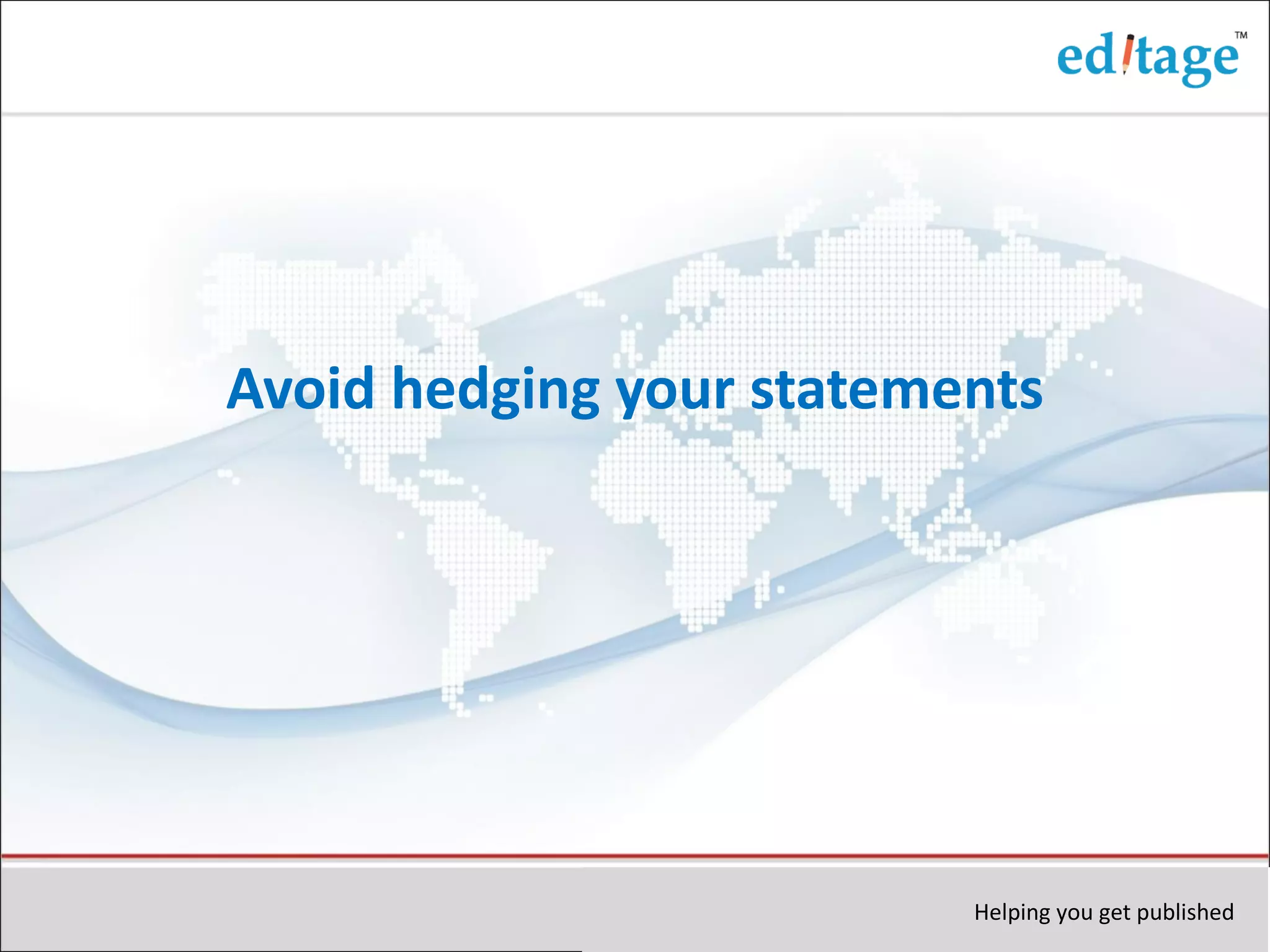 editage™

Avoid hedging your statements

Helping you get published